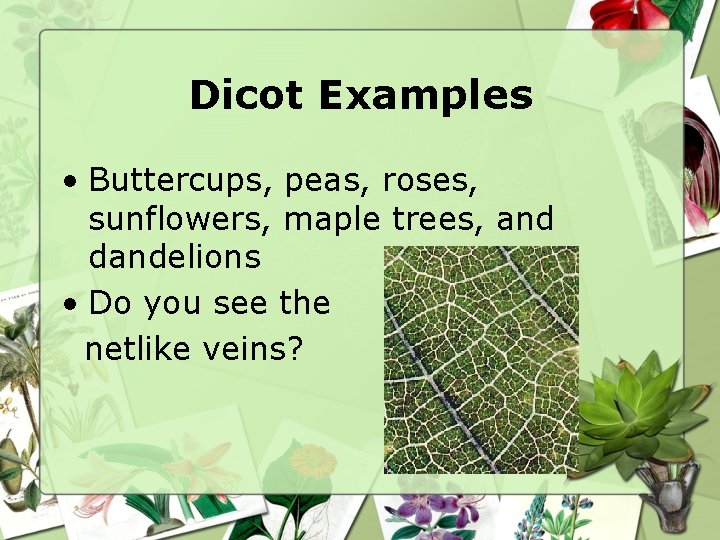 Dicot Examples

• Buttercups, peas, roses, sunflowers, maple trees, and dandelions
• Do you see the netlike veins?